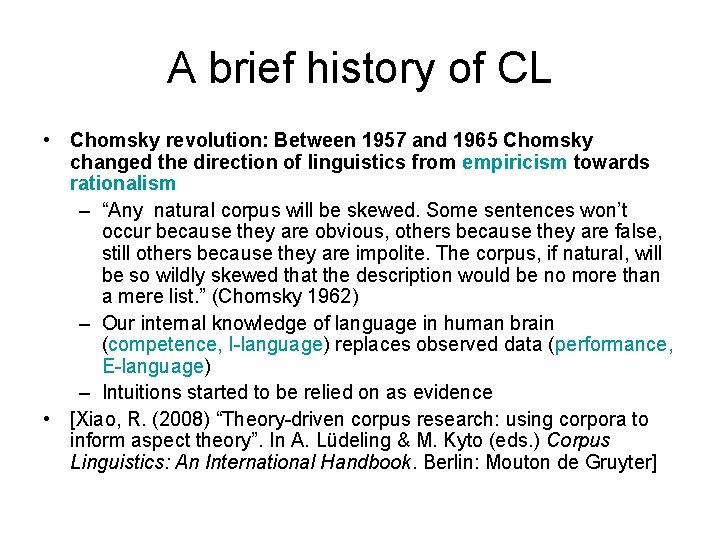 A brief history of CL

• Chomsky revolution: Between 1957 and 1965 Chomsky changed the direction of linguistics from empiricism towards rationalism

– “Any natural corpus will be skewed. Some sentences won’t occur because they are obvious, others because they are false, still others because they are impolite. The corpus, if natural, will be so wildly skewed that the description would be no more than a mere list.” (Chomsky 1962)

– Our internal knowledge of language in human brain (competence, I-language) replaces observed data (performance, E-language)

– Intuitions started to be relied on as evidence

• [Xiao, R. (2008) “Theory-driven corpus research: using corpora to inform aspect theory”. In A. Lüdeling & M. Kyto (eds.) Corpus Linguistics: An International Handbook. Berlin: Mouton de Gruyter]